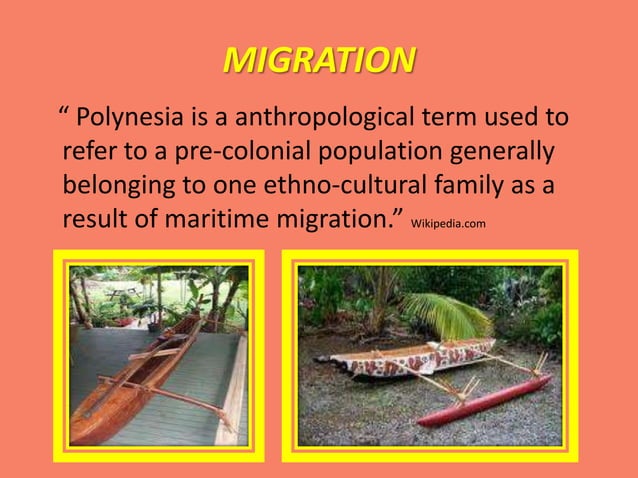 MIGRATION

“ Polynesia is a anthropological term used to refer to a pre-colonial population generally belonging to one ethno-cultural family as a result of maritime migration.” Wikipedia.com